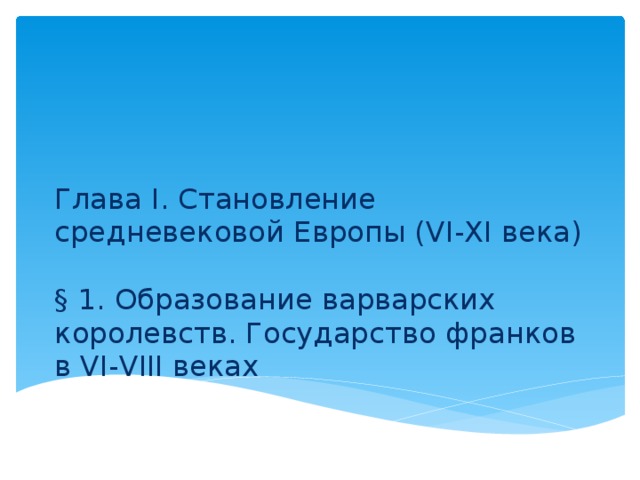 Глава I. Становление средневековой Европы (VI-XI века)

§ 1. Образование варварских королевств. Государство франков в VI-VIII веках